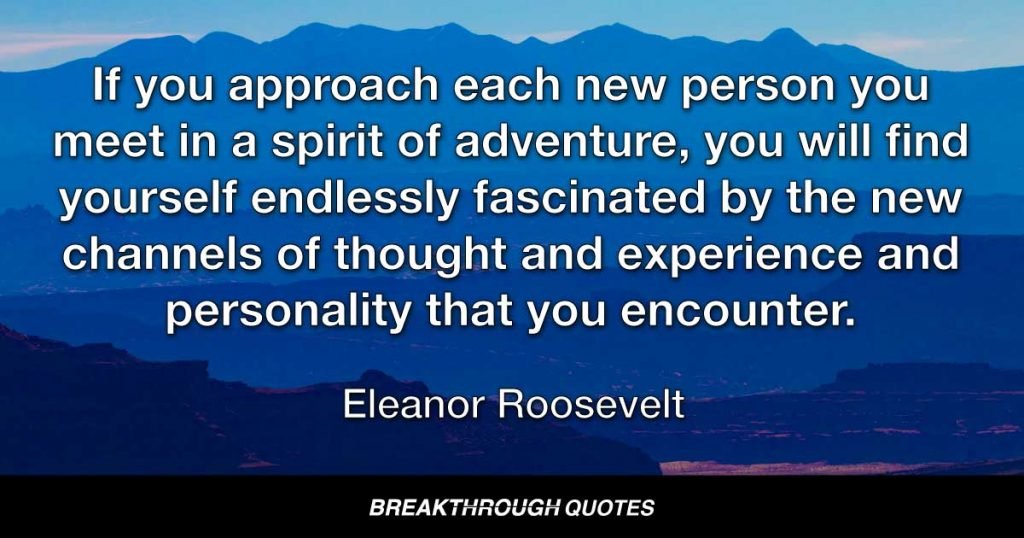 If you approach each new person you meet in a spirit of adventure, you will find yourself endlessly fascinated by the new channels of thought and experience and personality that you encounter.

Eleanor Roosevelt

BREAKTHROUGH QUOTES